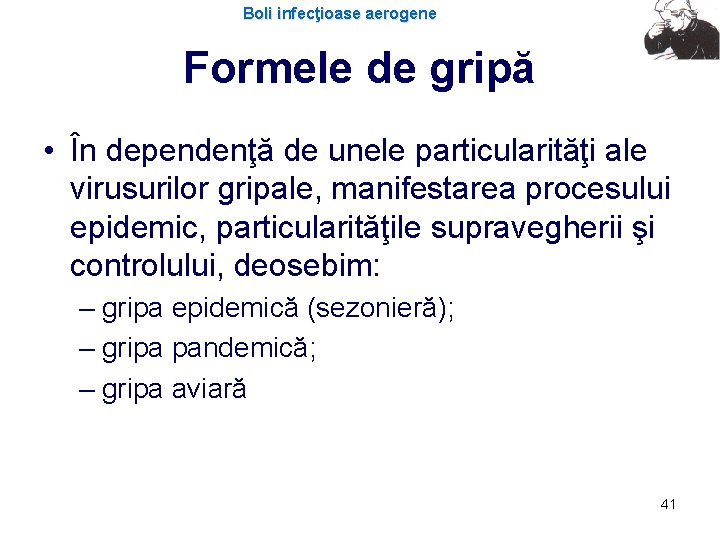 Boli infecţioase aerogene

Formele de gripă

• În dependenţă de unele particularităţi ale virusurilor gripale, manifestarea procesului epidemic, particularităţile supravegherii şi controlului, deosebim:

– gripa epidemică (sezonieră);

– gripa pandemică;

– gripa aviară

41